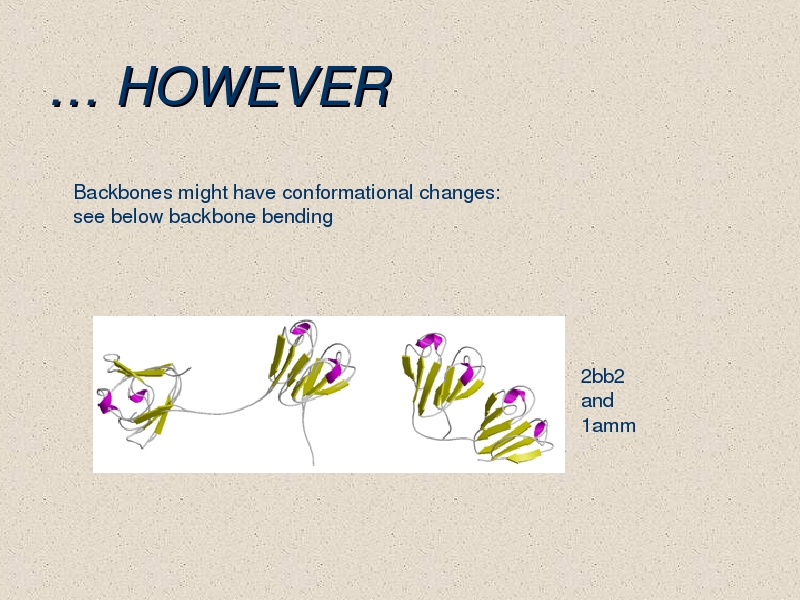 … HOWEVER

Backbones might have conformational changes: see below backbone bending

2bb2
and
1amm